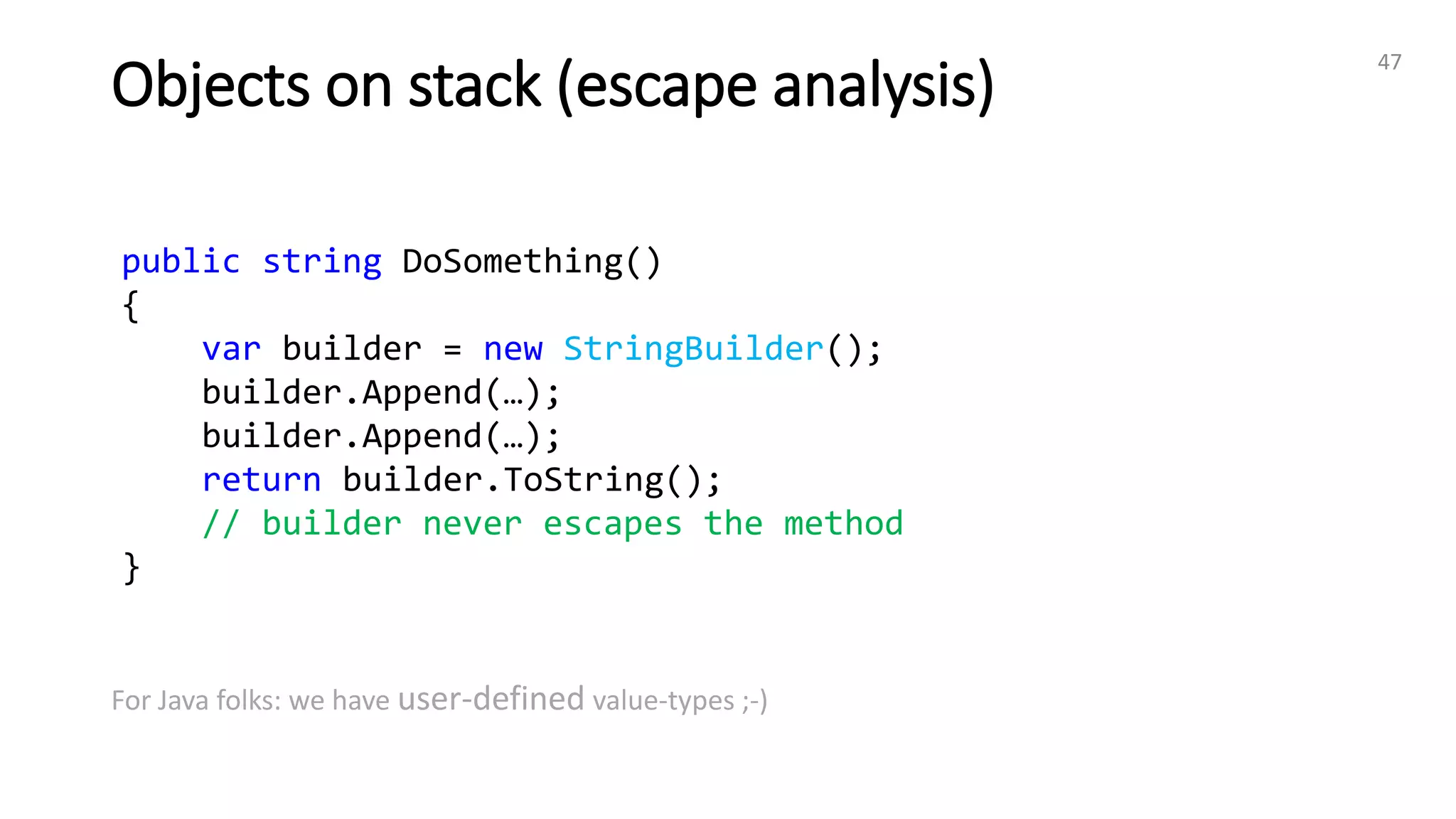 Objects on stack (escape analysis)

47

public string DoSomething()
{
    var builder = new StringBuilder();
    builder.Append(…);
    builder.Append(…);
    return builder.ToString();
    // builder never escapes the method
}

For Java folks: we have user-defined value-types ;-)